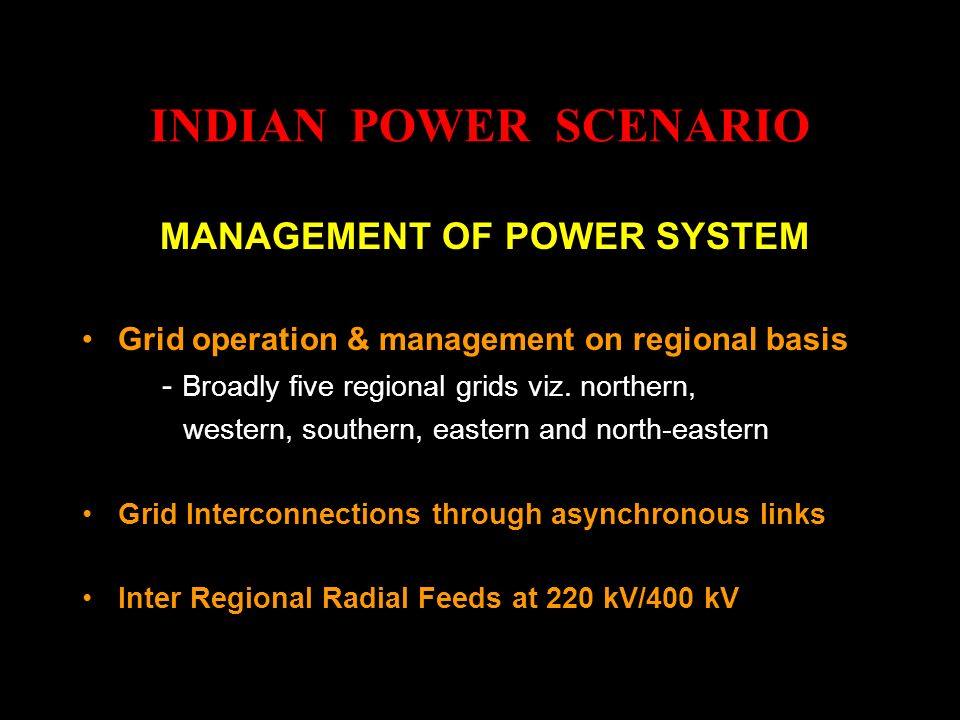 INDIAN POWER SCENARIO

MANAGEMENT OF POWER SYSTEM

• Grid operation & management on regional basis
- Broadly five regional grids viz. northern, western, southern, eastern and north-eastern

• Grid Interconnections through asynchronous links

• Inter Regional Radial Feeds at 220 kV/400 kV